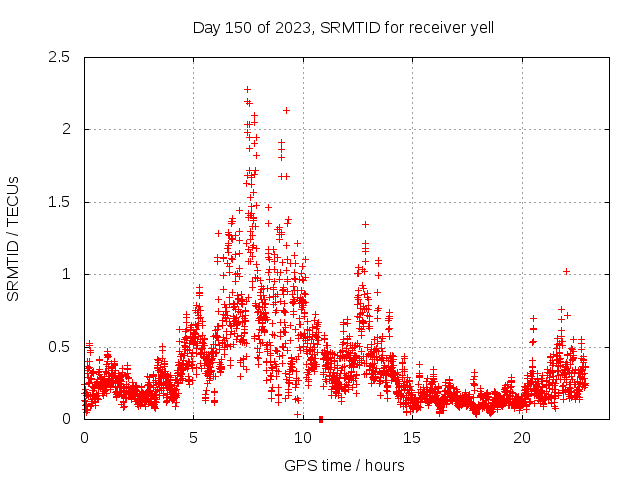 Day 150 of 2023, SRMTID for receiver yell

SRMTID / TECUs

2.5
2
1.5
1
0.5
0

0
5
10
15
20

GPS time / hours